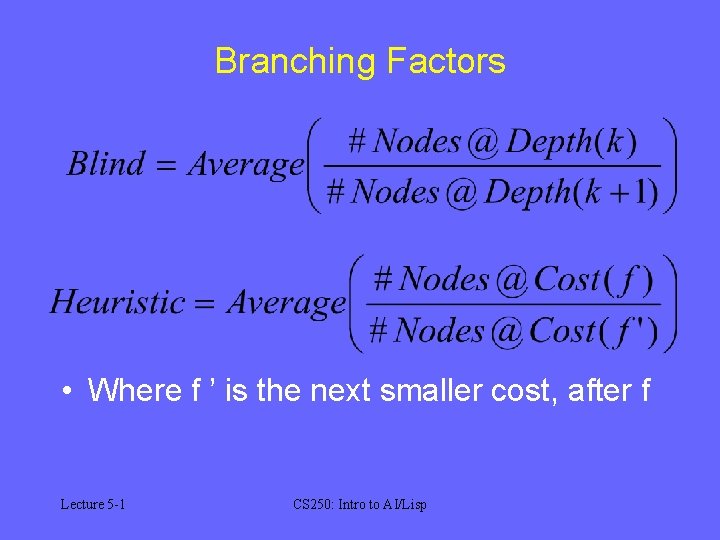 Branching Factors

$Blind = Average\left(\frac{\#Nodes@Depth(k)}{\#Nodes@Depth(k+1)}\right)$

$Heuristic = Average\left(\frac{\#Nodes@Cost(f)}{\#Nodes@Cost(f')}\right)$

• Where f ’ is the next smaller cost, after f

Lecture 5-1

CS250: Intro to AI/Lisp